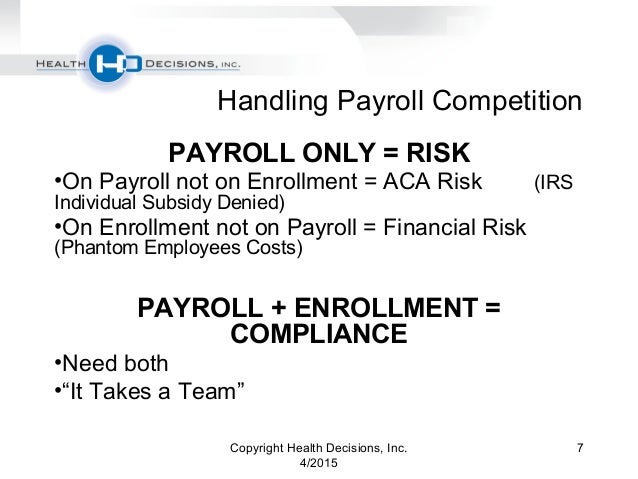 HEALTH HD DECISIONS, INC.

Handling Payroll Competition

PAYROLL ONLY = RISK

•On Payroll not on Enrollment = ACA Risk (IRS Individual Subsidy Denied)

•On Enrollment not on Payroll = Financial Risk (Phantom Employees Costs)

PAYROLL + ENROLLMENT = COMPLIANCE

•Need both

•“It Takes a Team”

Copyright Health Decisions, Inc. 4/2015

7